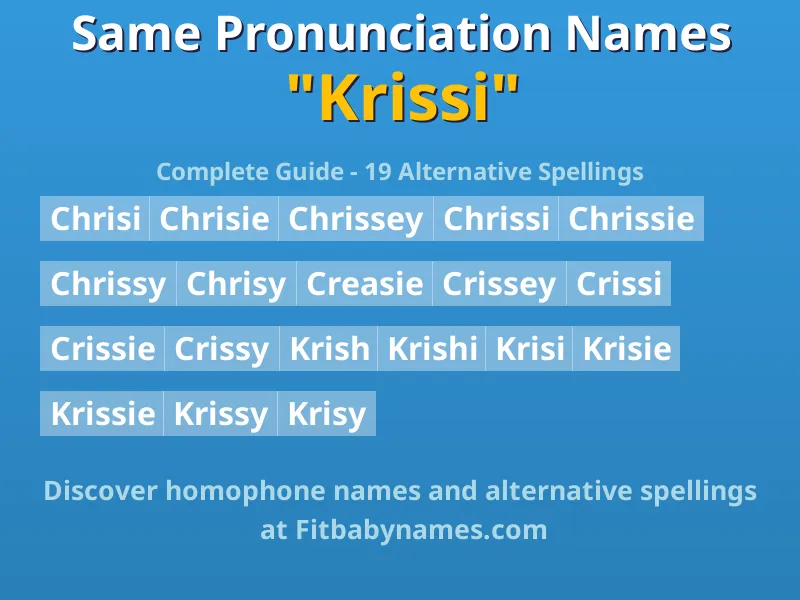 Same Pronunciation Names
"Krissi"

Complete Guide - 19 Alternative Spellings

Chrisi Chrisie Chrissey Chrissi Chrissie

Chrissy Chrisy Creasie Crissey Crissi

Crissie Crissy Krish Krishi Krisi Krisie

Krissie Krissy Krisy

Discover homophone names and alternative spellings at Fitbabynames.com